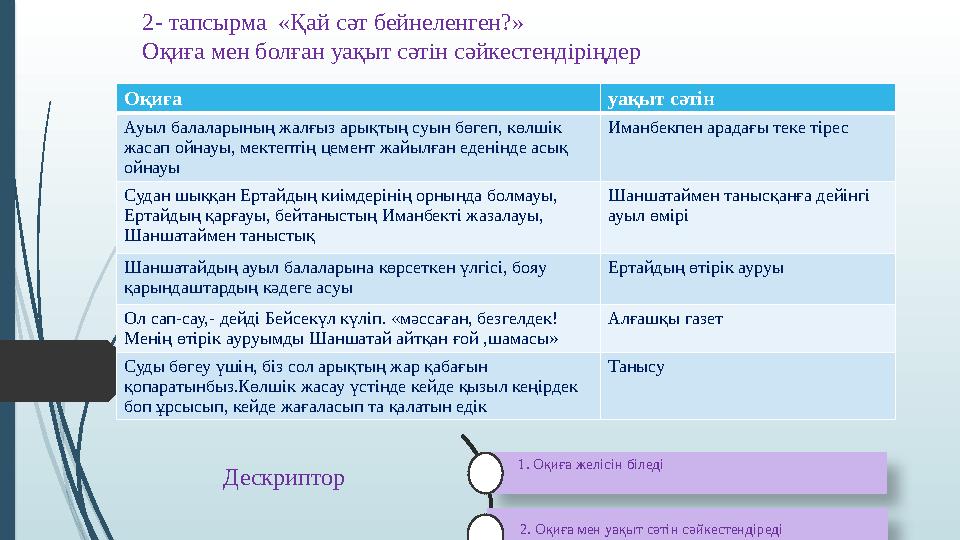 2- тапсырма «Қай сәт бейнеленген?»
Оқиға мен болған уақыт сәтін сәйкестендіріңдер

| Оқиға | уақыт сәтін |
|---|---|
| Ауыл балаларының жалғыз арықтың суын бөгеп, көлшік жасап ойнауы, мектептің цемент жайылған еденінде асық ойнауы | Иманбекпен арадағы теке тірес |
| Судан шыққан Ертайдың киімдерінің орнында болмауы, Ертайдың қарғауы, бейтаныстың Иманбекті жазалауы, Шаншатаймен таныстық | Шаншатаймен танысқанға дейінгі ауыл өмірі |
| Шаншатайдың ауыл балаларына көрсеткен үлгісі, бояу қарындаштардың кәдеге асуы | Ертайдың өтірік ауруы |
| Ол сап-сау,- дейді Бейсекүл күліп. «мәссаған, безгелдек! Менің өтірік ауруымды Шаншатай айтқан ғой ,шамасы» | Алғашқы газет |
| Суды бөгеу үшін, біз сол арықтың жар қабағын қопаратынбыз.Көлшік жасау үстінде кейде қызыл кеңірдек боп ұрсысып, кейде жағаласып та қалатын едік | Танысу |

Дескриптор

1. Оқиға желісін біледі

2. Оқиға мен уақыт сәтін сәйкестендіреді